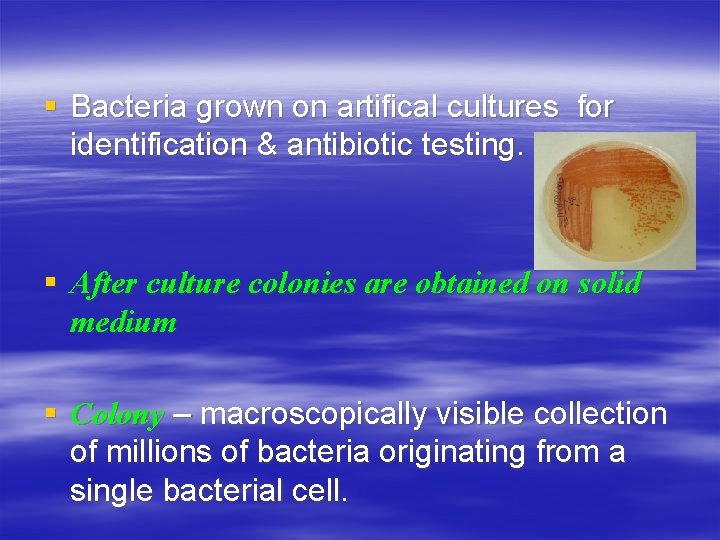 ▪ Bacteria grown on artifical cultures for identification & antibiotic testing.

▪ After culture colonies are obtained on solid medium

▪ Colony – macroscopically visible collection of millions of bacteria originating from a single bacterial cell.